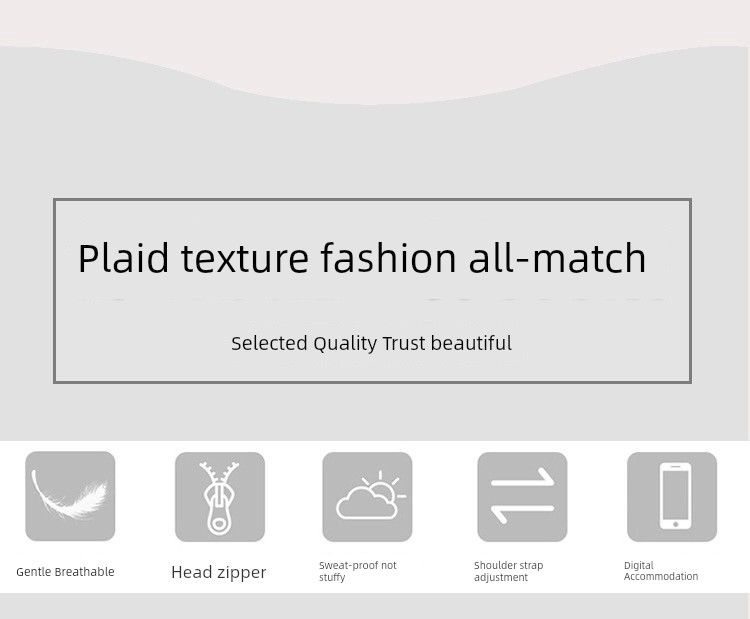 Plaid texture fashion all-match

Selected Quality Trust beautiful

Gentle Breathable

Head zipper

Sweat-proof not stuffy

Shoulder strap adjustment

Digital Accommodation